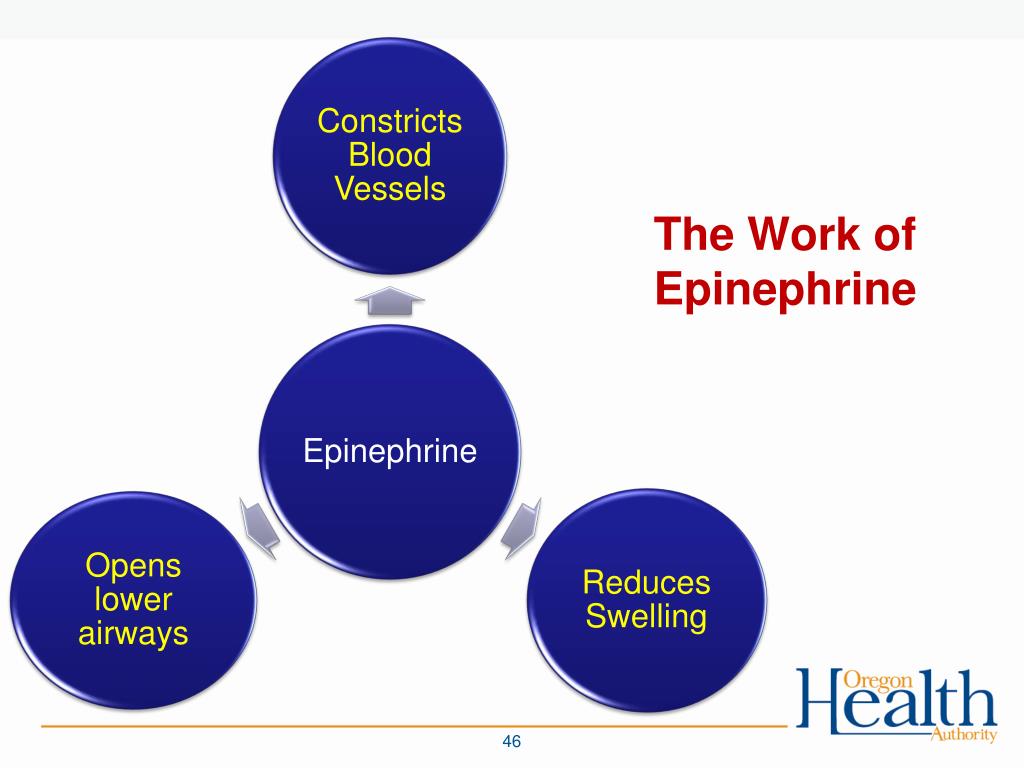 The Work of Epinephrine

Constricts Blood Vessels

Epinephrine

Opens lower airways

Reduces Swelling

Oregon Health Authority

46